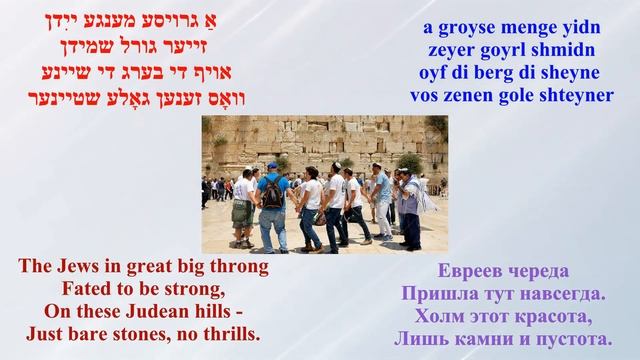 אַ גרויסע מענגע ייִדן
זייער גורל שמידן
אויף די בערג די שיינע
וואָס זענען גאָלע שטיינער

a groyse menge yidn
zeyer goyrl shmidn
oyf di berg di sheyne
vos zenen gole shteyner

The Jews in great big throng
Fated to be strong,
On these Judean hills -
Just bare stones, no thrills.

Евреев череда
Пришла тут навсегда.
Холм этот красота,
Лишь камни и пустота.